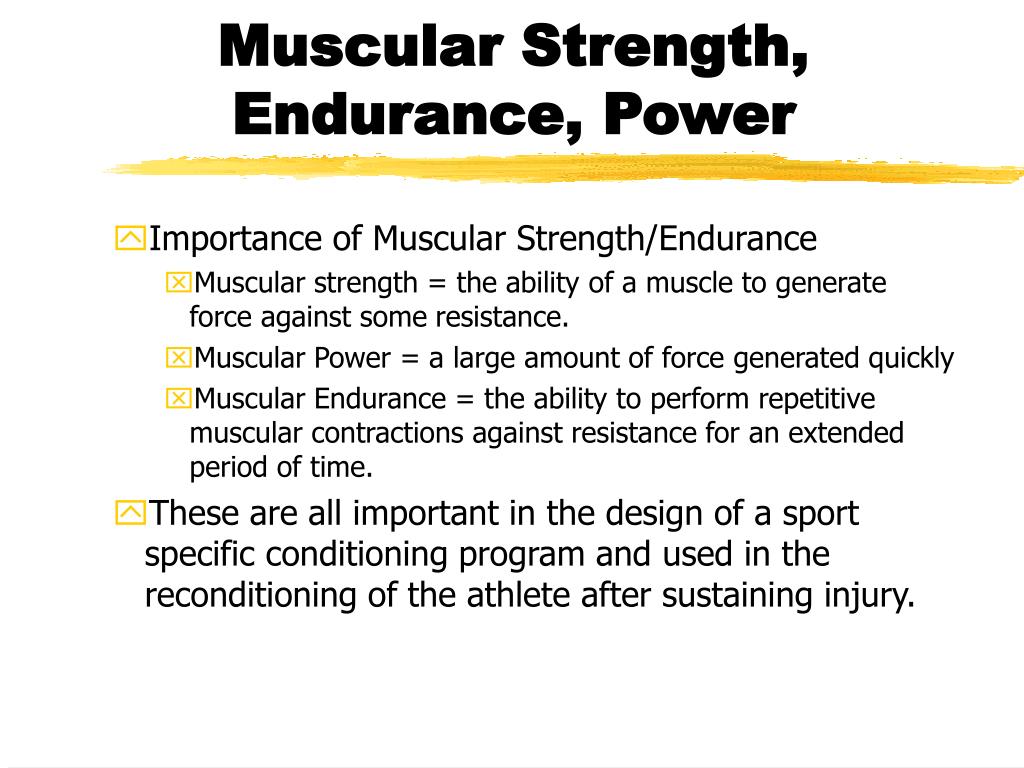 Muscular Strength, Endurance, Power

Importance of Muscular Strength/Endurance

Muscular strength = the ability of a muscle to generate force against some resistance.

Muscular Power = a large amount of force generated quickly

Muscular Endurance = the ability to perform repetitive muscular contractions against resistance for an extended period of time.

These are all important in the design of a sport specific conditioning program and used in the reconditioning of the athlete after sustaining injury.